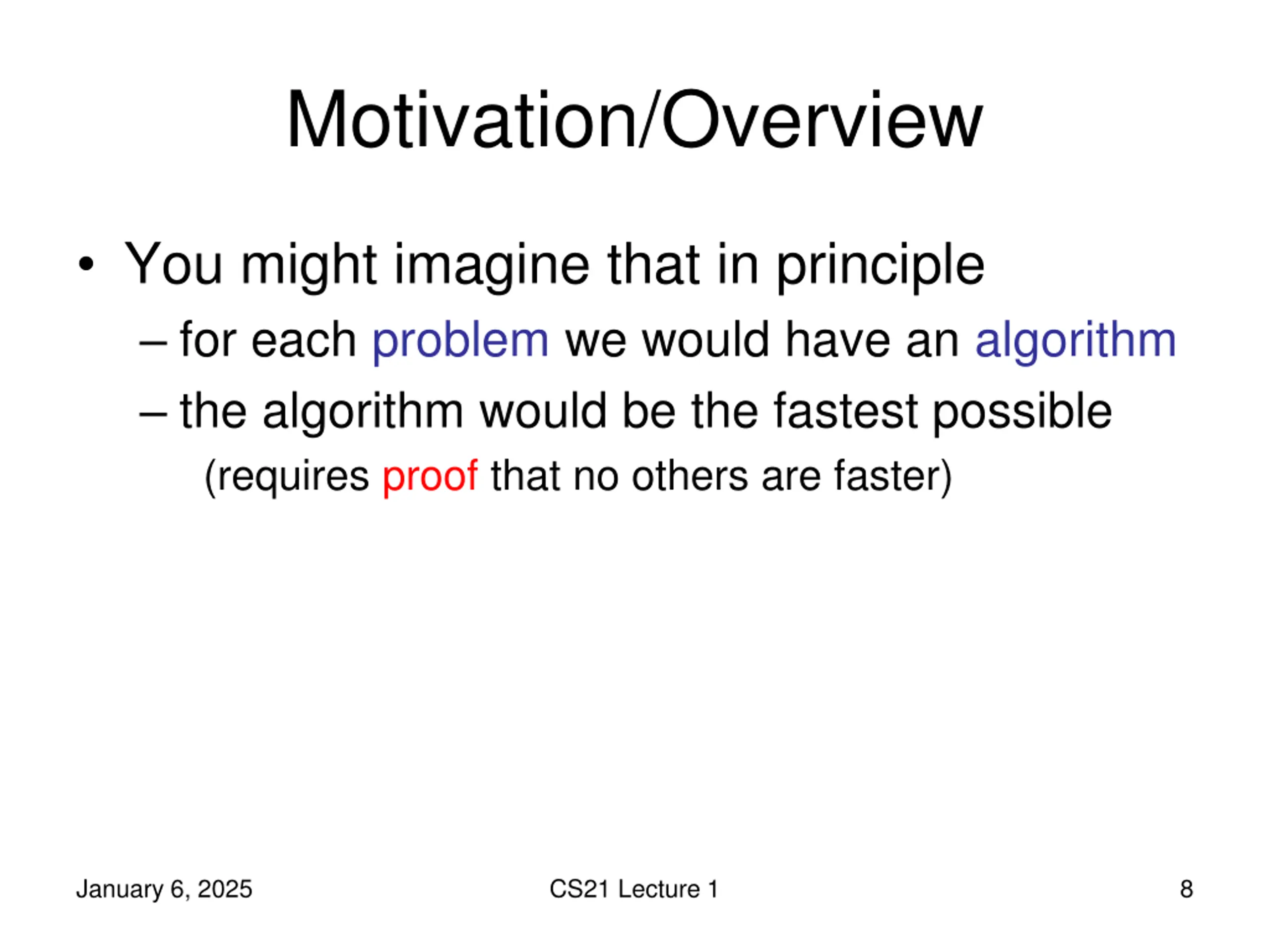 Motivation/Overview

• You might imagine that in principle
– for each problem we would have an algorithm
– the algorithm would be the fastest possible
(requires proof that no others are faster)

January 6, 2025 CS21 Lecture 1 8